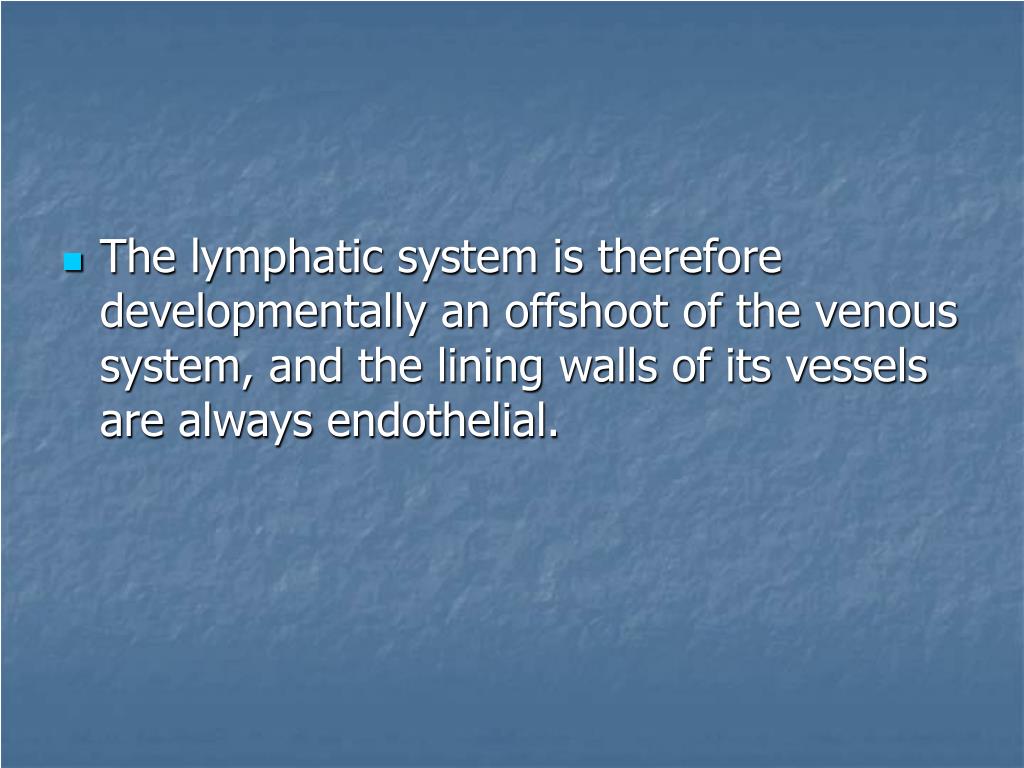 The lymphatic system is therefore developmentally an offshoot of the venous system, and the lining walls of its vessels are always endothelial.